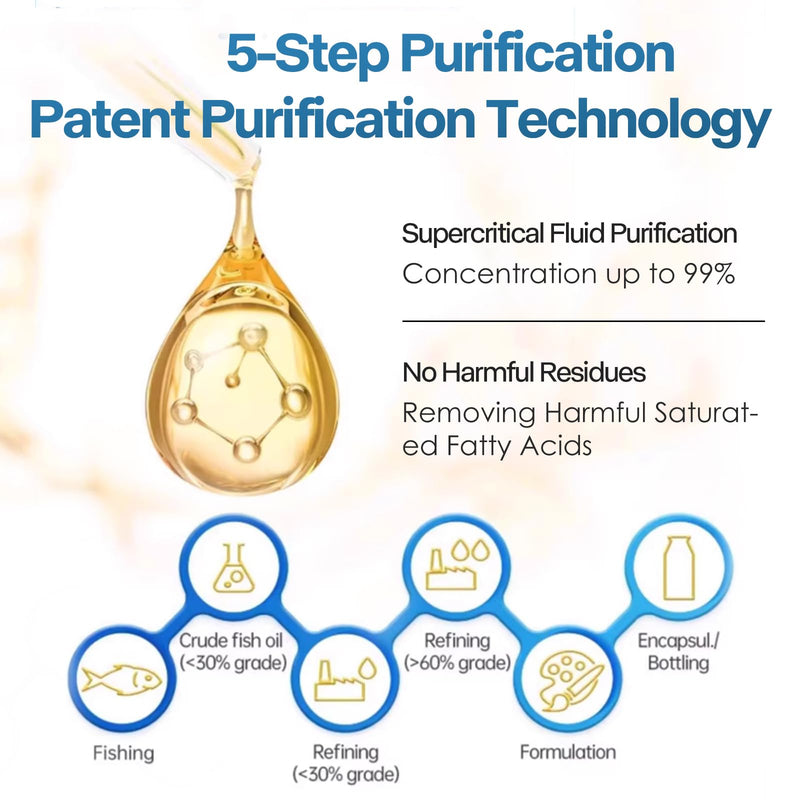 5-Step Purification
Patent Purification Technology

Supercritical Fluid Purification
Concentration up to 99%

No Harmful Residues
Removing Harmful Saturated Fatty Acids

Fishing

Crude fish oil (<30% grade)

Refining (<30% grade)

Refining (>60% grade)

Formulation

Encapsul./ Bottling